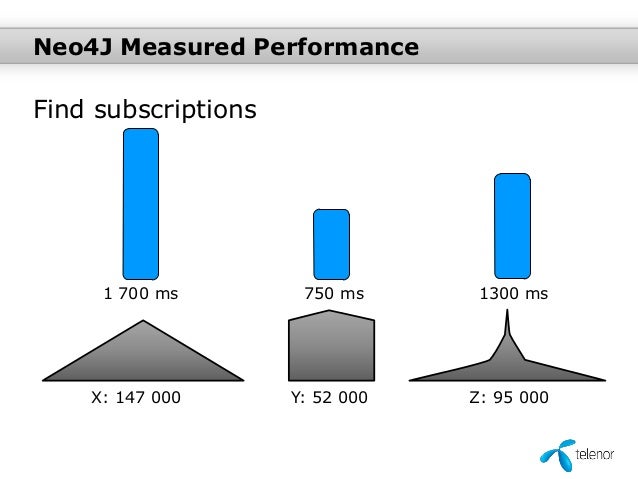 Neo4J Measured Performance

Find subscriptions

1 700 ms

750 ms

1300 ms

X: 147 000

Y: 52 000

Z: 95 000

telenor